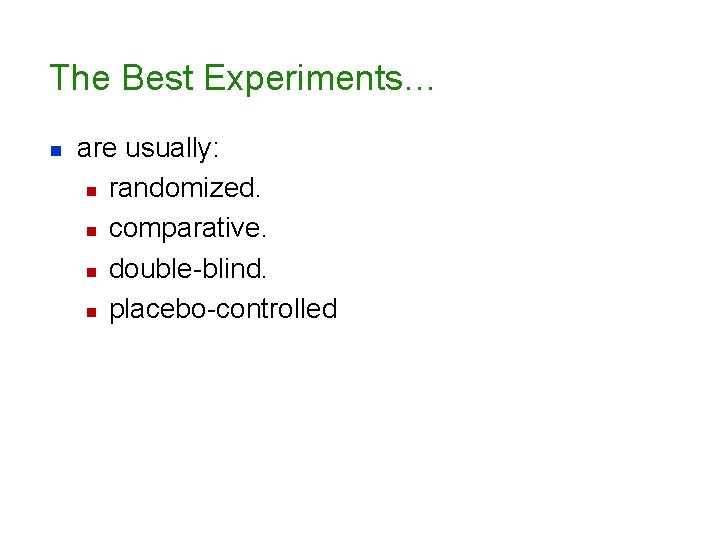 The Best Experiments…

- are usually:
  - randomized.
  - comparative.
  - double-blind.
  - placebo-controlled